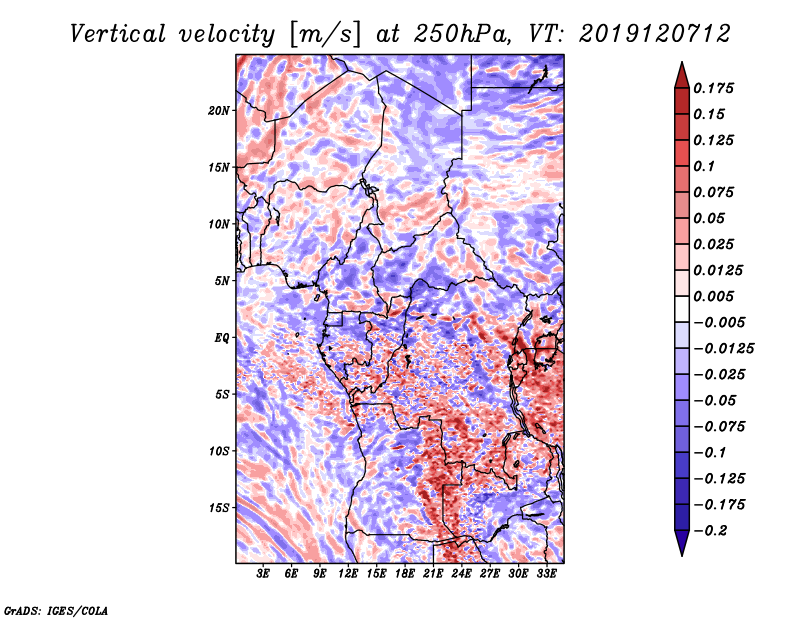 Vertical velocity [m/s] at 250hPa, VT: 2019120712

20N
15N
10N
5N
EQ
5S
10S
15S

3E 6E 9E 12E 15E 18E 21E 24E 27E 30E 33E

0.175
0.15
0.125
0.1
0.075
0.05
0.025
0.0125
0.005
−0.005
−0.0125
−0.025
−0.05
−0.075
−0.1
−0.125
−0.175
−0.2

GrADS: IGES/COLA